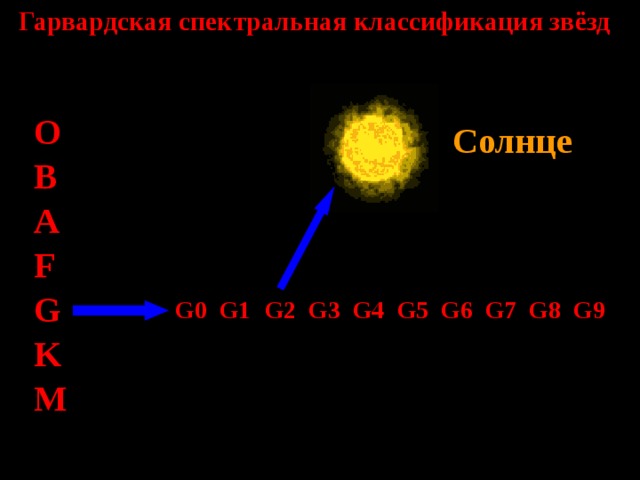 Гарвардская спектральная классификация звёзд

Солнце

O
B
A
F
G
K
M

G0 G1 G2 G3 G4 G5 G6 G7 G8 G9